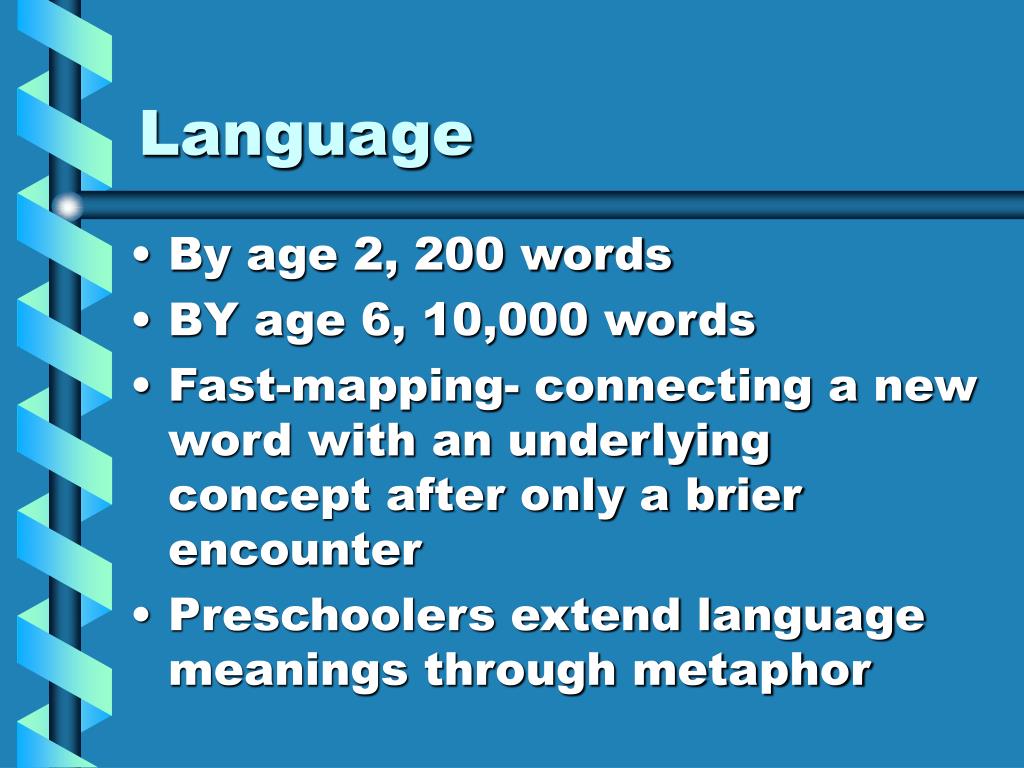 Language

• By age 2, 200 words
• BY age 6, 10,000 words
• Fast-mapping- connecting a new word with an underlying concept after only a brier encounter
• Preschoolers extend language meanings through metaphor